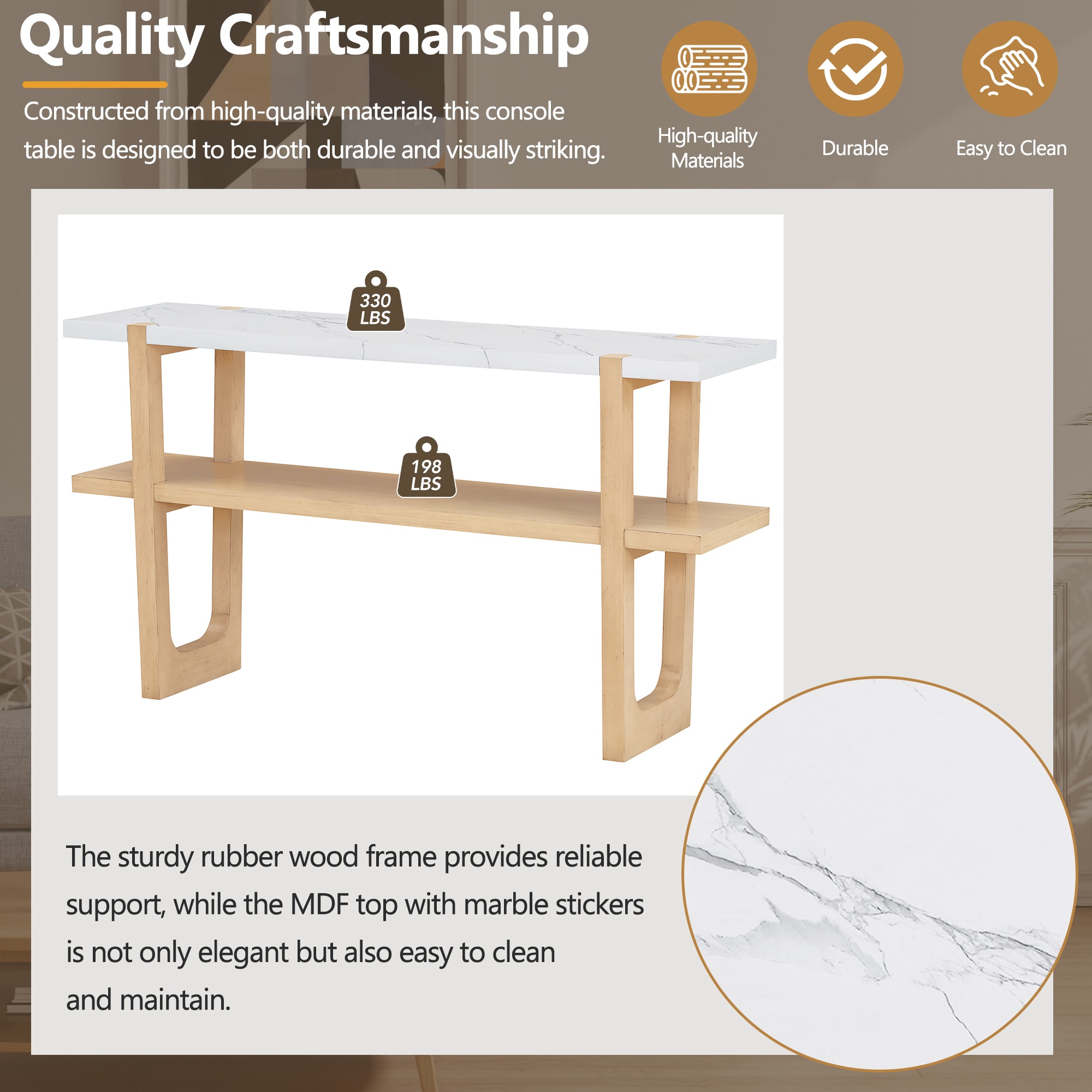 Quality Craftsmanship

Constructed from high-quality materials, this console table is designed to be both durable and visually striking.

High-quality Materials

Durable

Easy to Clean

330 LBS

198 LBS

The sturdy rubber wood frame provides reliable support, while the MDF top with marble stickers is not only elegant but also easy to clean and maintain.